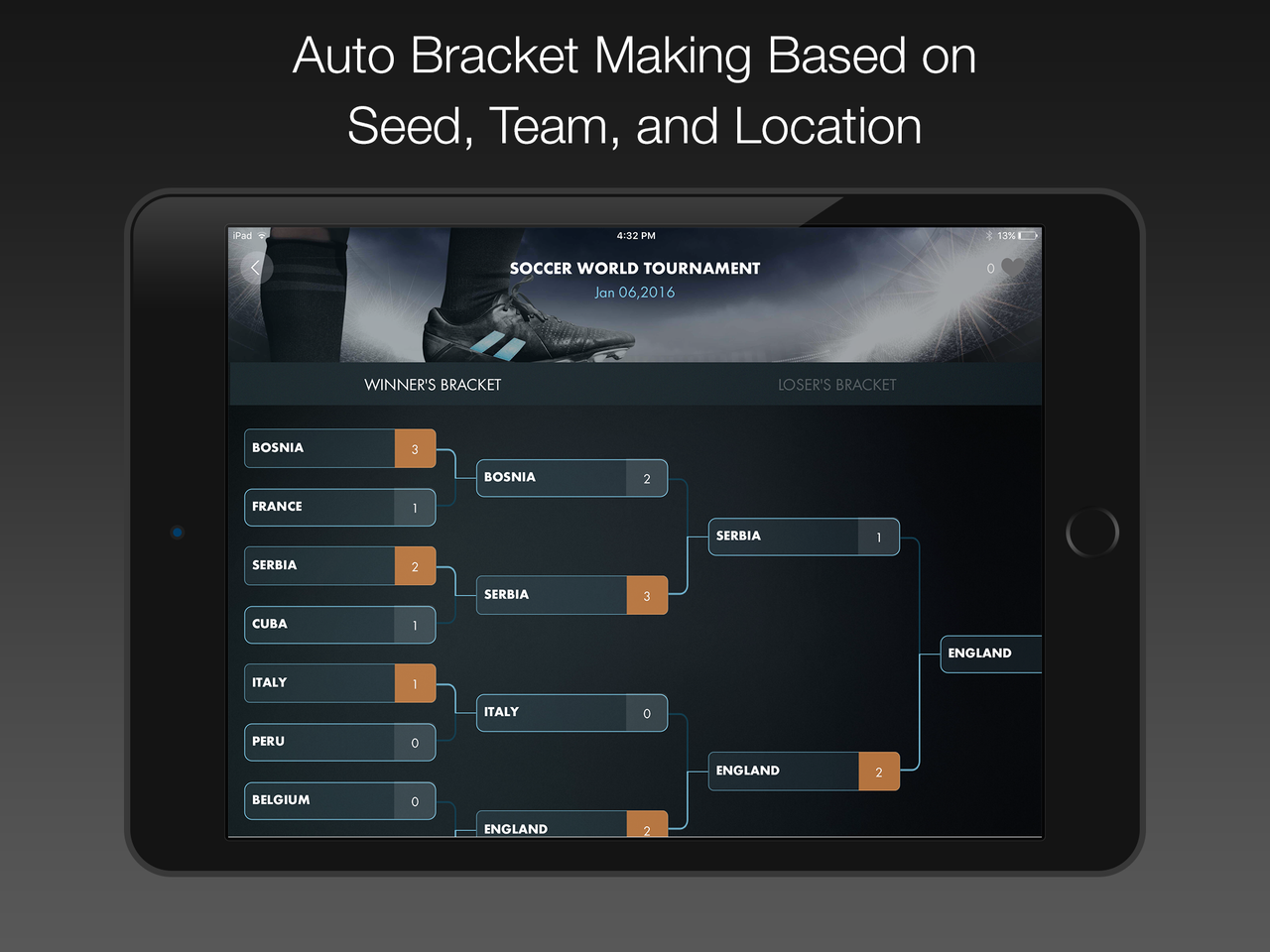 Auto Bracket Making Based on Seed, Team, and Location

iPad
4:32 PM
13%

SOCCER WORLD TOURNAMENT
Jan 06,2016

0

WINNER'S BRACKET
LOSER'S BRACKET

BOSNIA 3
FRANCE 1
SERBIA 2
CUBA 1
ITALY 1
PERU 0
BELGIUM 0

BOSNIA 2
SERBIA 3
ITALY 0
ENGLAND 2

SERBIA 1
ENGLAND 2

ENGLAND